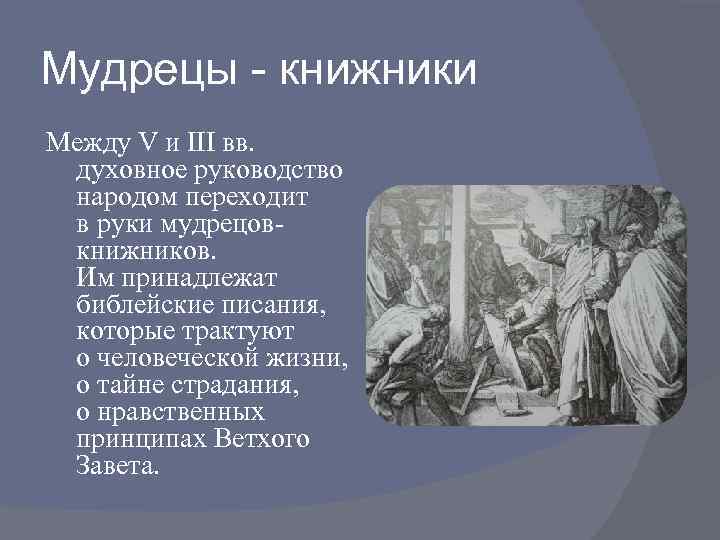 Мудрецы - книжники

Между V и III вв. духовное руководство народом переходит в руки мудрецов-книжников.
Им принадлежат библейские писания, которые трактуют о человеческой жизни, о тайне страдания, о нравственных принципах Ветхого Завета.